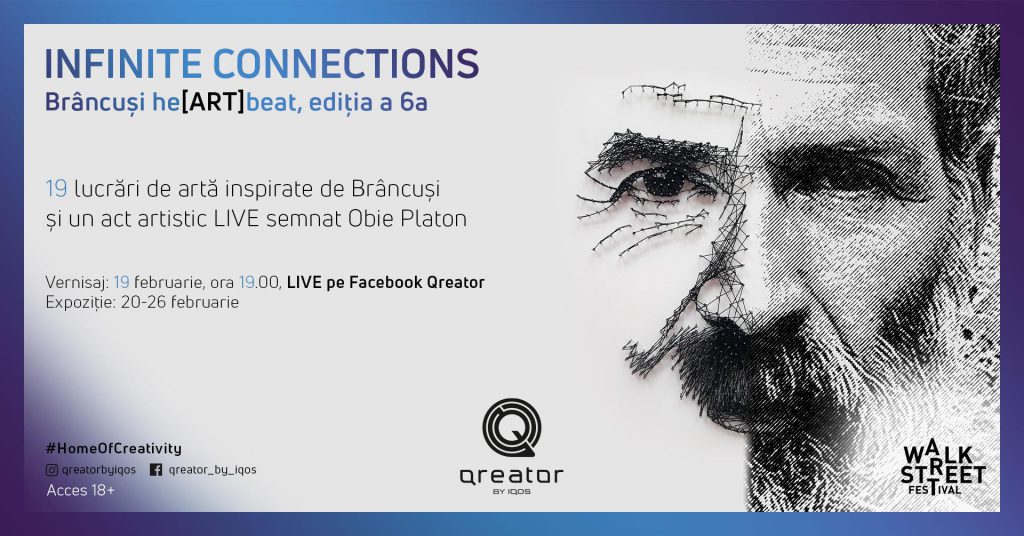 INFINITE CONNECTIONS
Brâncuși he[ART]beat, ediția a 6a

19 lucrări de artă inspirate de Brâncuși și un act artistic LIVE semnat Obie Platon

Vernisaj: 19 februarie, ora 19.00, LIVE pe Facebook Qreator
Expoziție: 20-26 februarie

#HomeOfCreativity
qreatorbyiqos qreator_by_iqos
Acces 18+

Qreator
BY IQOS

WALK STREET FESTIVAL